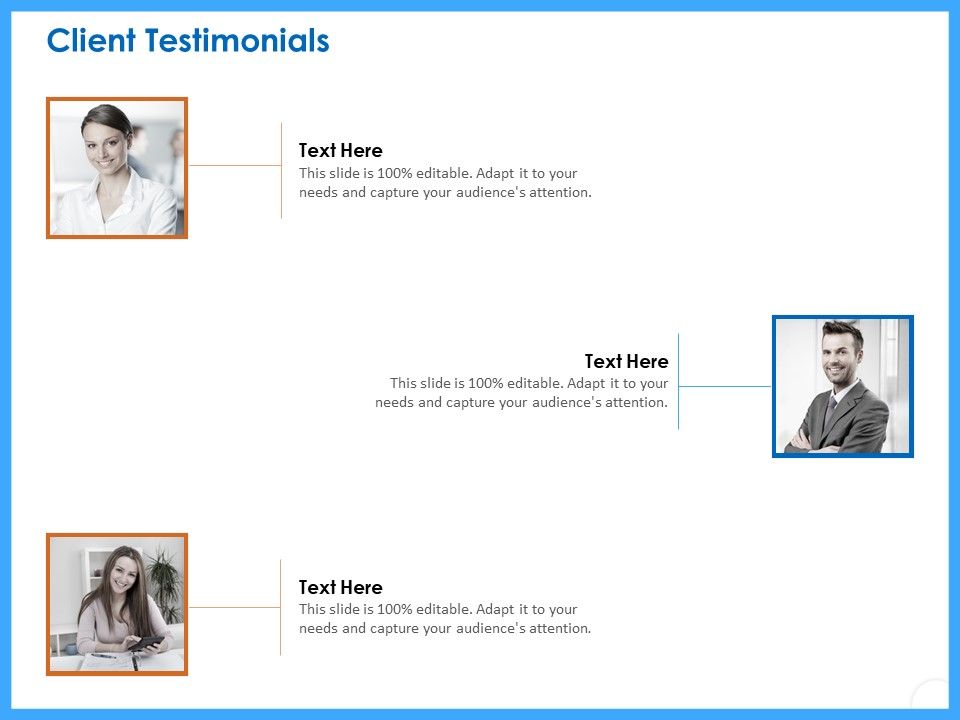 Client Testimonials

Text Here
This slide is 100% editable. Adapt it to your needs and capture your audience's attention.

Text Here
This slide is 100% editable. Adapt it to your needs and capture your audience's attention.

Text Here
This slide is 100% editable. Adapt it to your needs and capture your audience's attention.